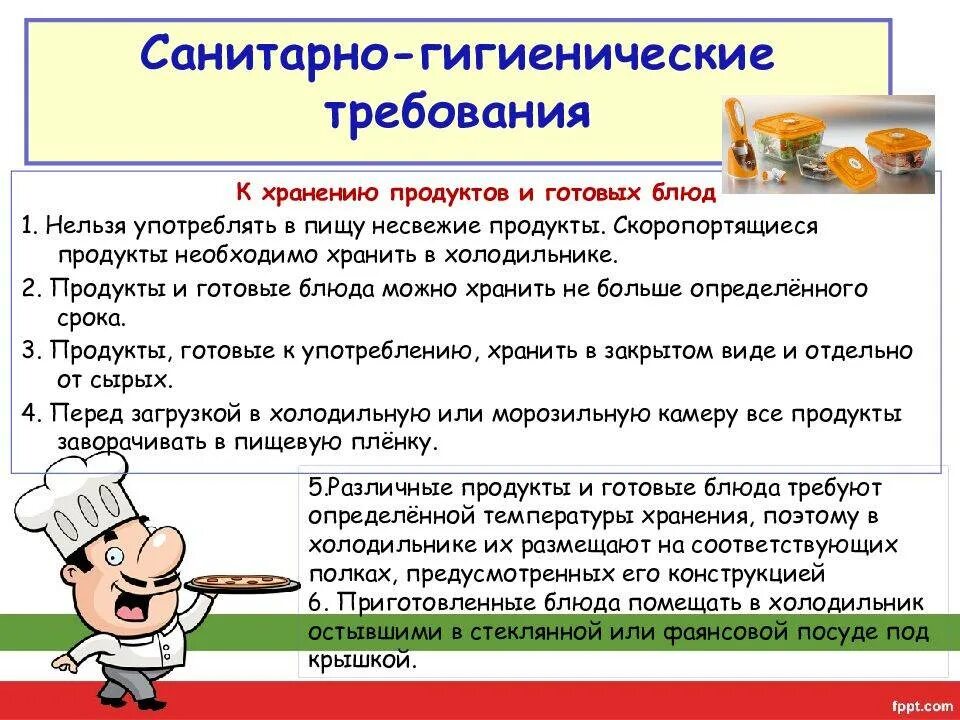 Санитарно-гигиенические требования

К хранению продуктов и готовых блюд

1. Нельзя употреблять в пищу несвежие продукты. Скоропортящиеся продукты необходимо хранить в холодильнике.

2. Продукты и готовые блюда можно хранить не больше определённого срока.

3. Продукты, готовые к употреблению, хранить в закрытом виде и отдельно от сырых.

4. Перед загрузкой в холодильную или морозильную камеру все продукты заворачивать в пищевую плёнку.

5.Различные продукты и готовые блюда требуют определённой температуры хранения, поэтому в холодильнике их размещают на соответствующих полках, предусмотренных его конструкцией

6. Приготовленные блюда помещать в холодильник остывшими в стеклянной или фаянсовой посуде под крышкой.

fppt.com